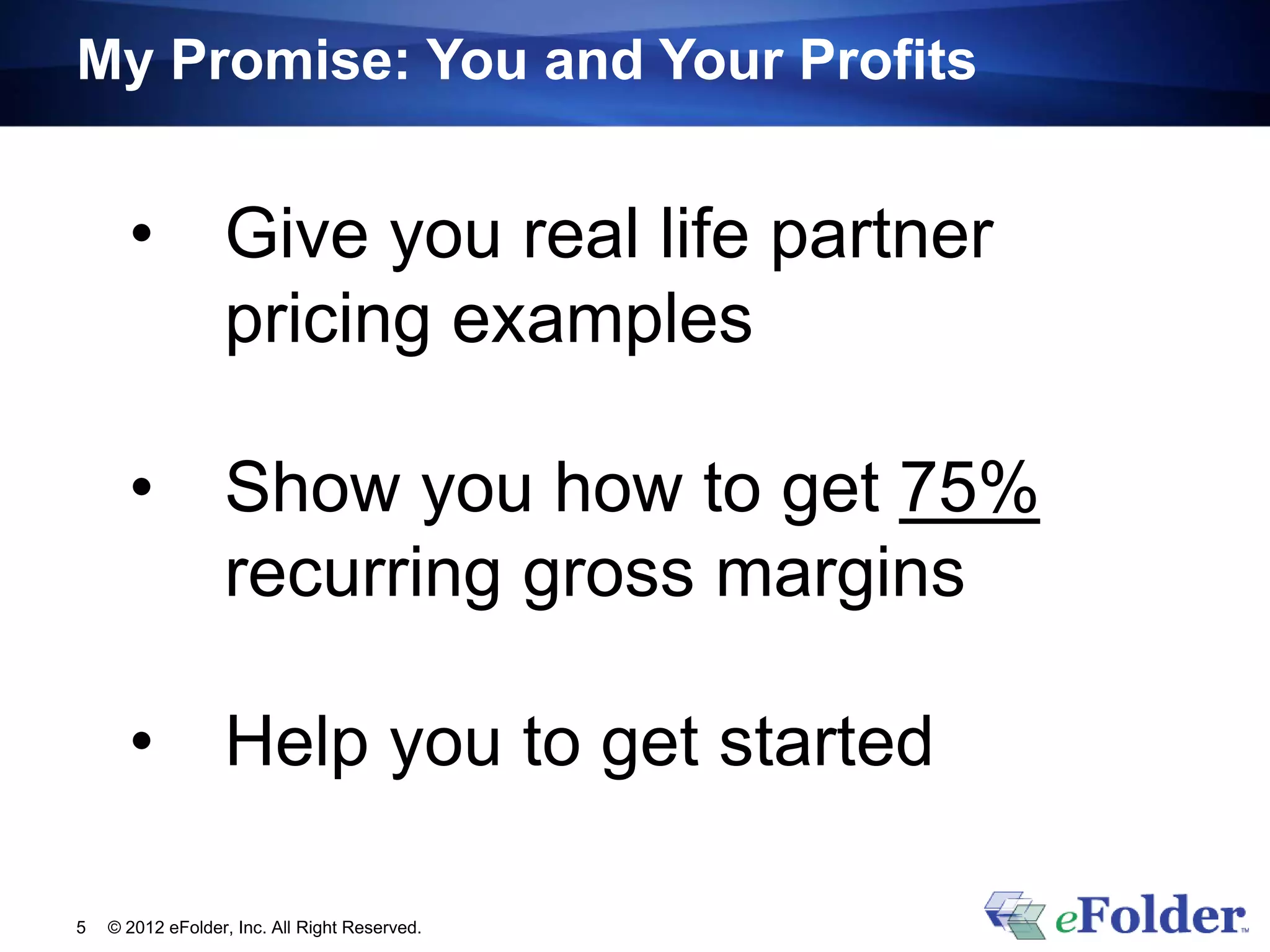 My Promise: You and Your Profits

• Give you real life partner pricing examples

• Show you how to get 75% recurring gross margins

• Help you to get started

5 © 2012 eFolder, Inc. All Right Reserved.

eFolder™